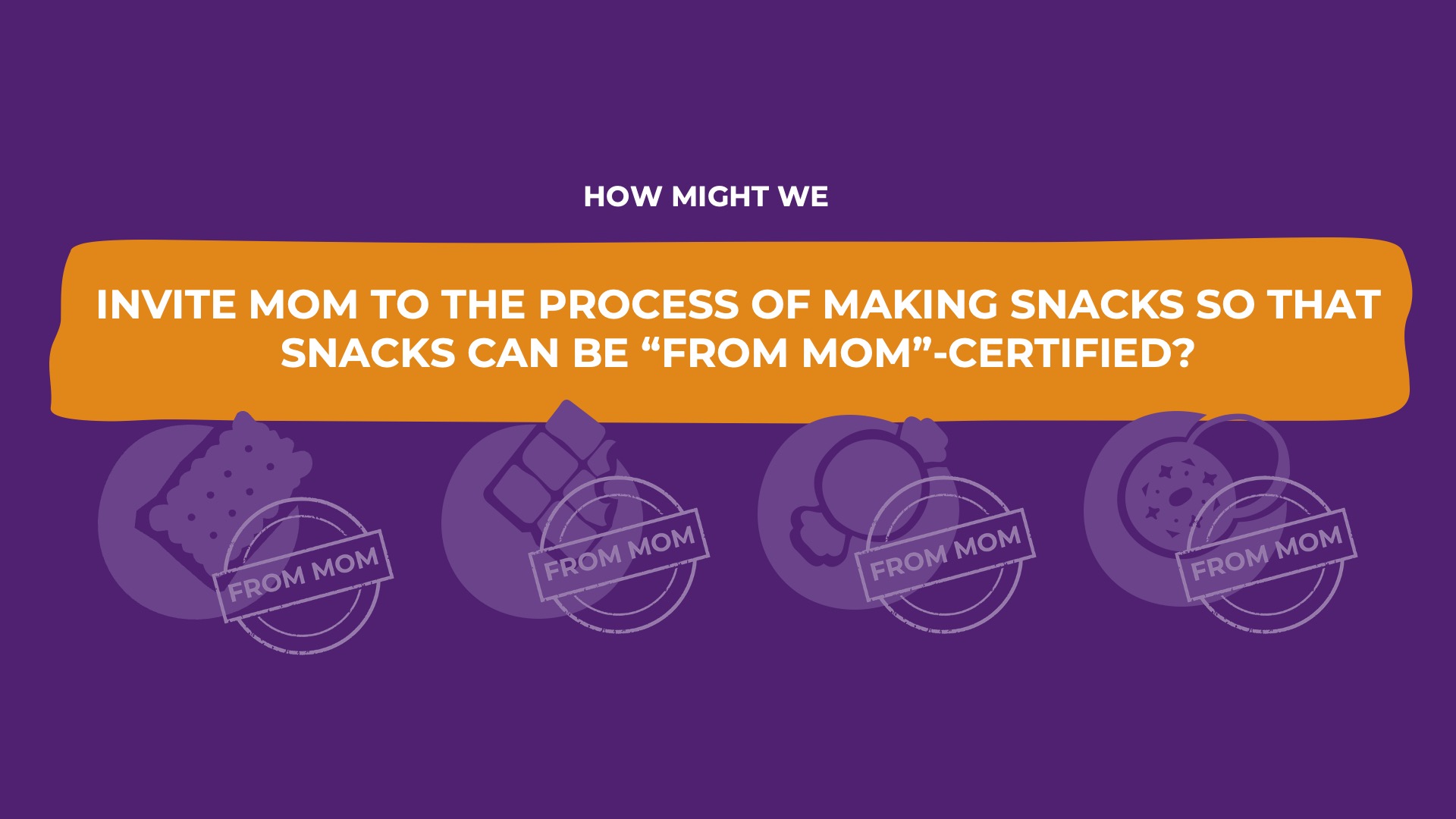 HOW MIGHT WE

INVITE MOM TO THE PROCESS OF MAKING SNACKS SO THAT SNACKS CAN BE “FROM MOM”-CERTIFIED?

FROM MOM

FROM MOM

FROM MOM

FROM MOM